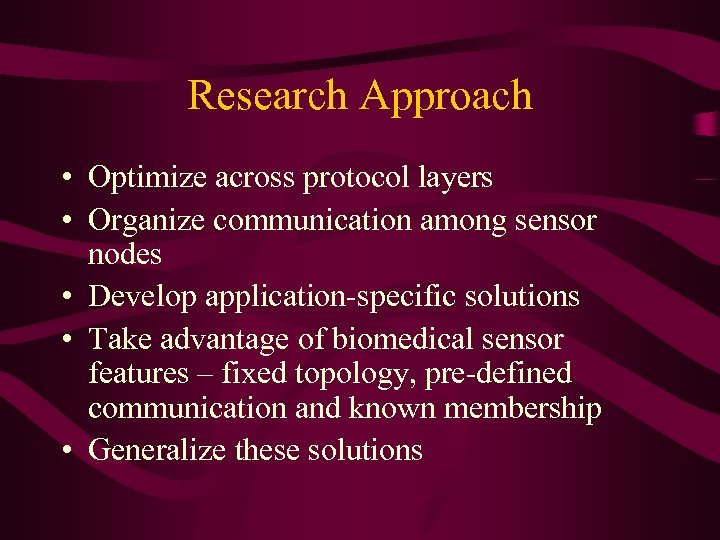 Research Approach

• Optimize across protocol layers
• Organize communication among sensor nodes
• Develop application-specific solutions
• Take advantage of biomedical sensor features – fixed topology, pre-defined communication and known membership
• Generalize these solutions